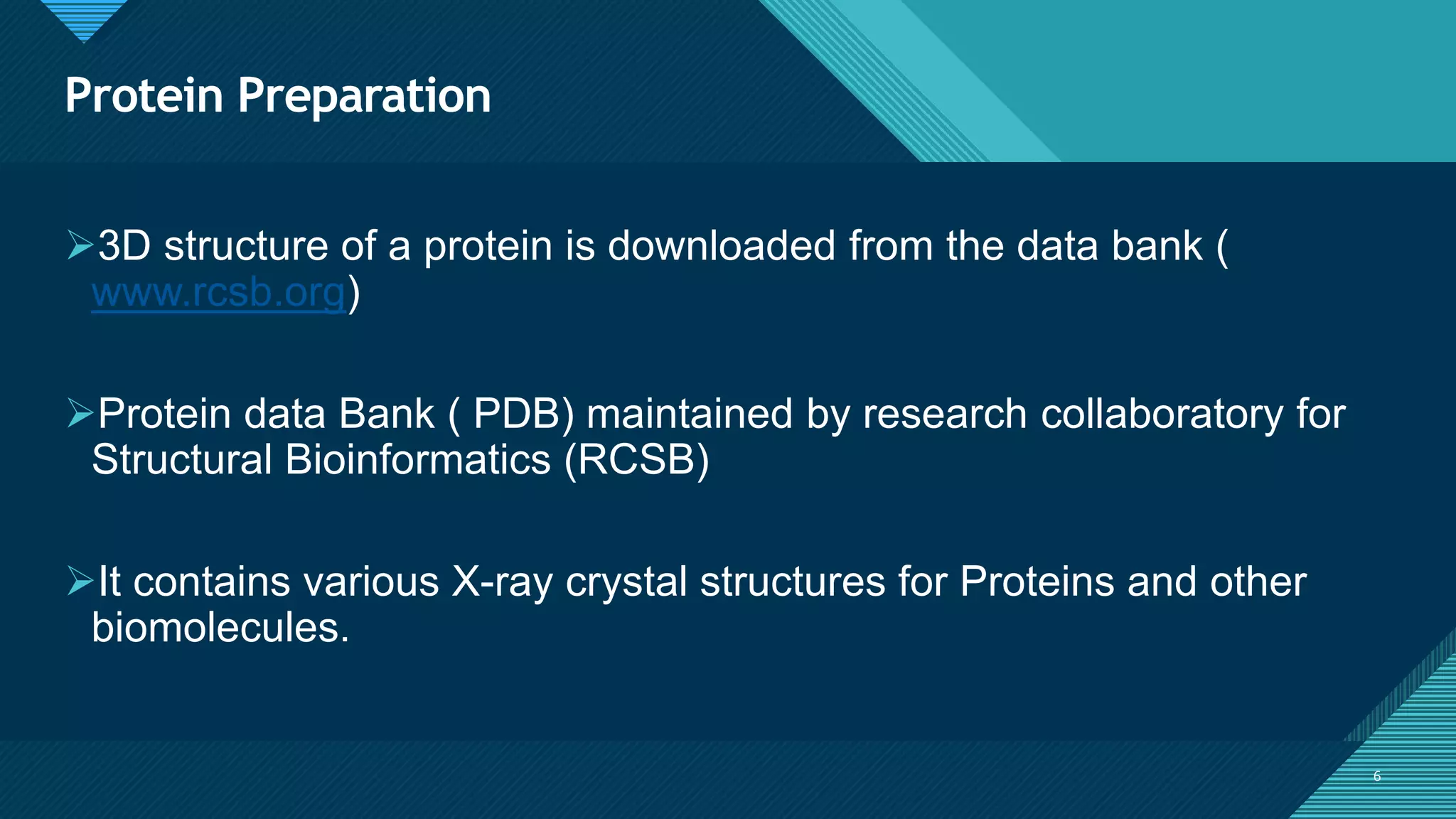 Protein Preparation

➢3D structure of a protein is downloaded from the data bank ( www.rcsb.org)

➢Protein data Bank ( PDB) maintained by research collaboratory for Structural Bioinformatics (RCSB)

➢It contains various X-ray crystal structures for Proteins and other biomolecules.

6